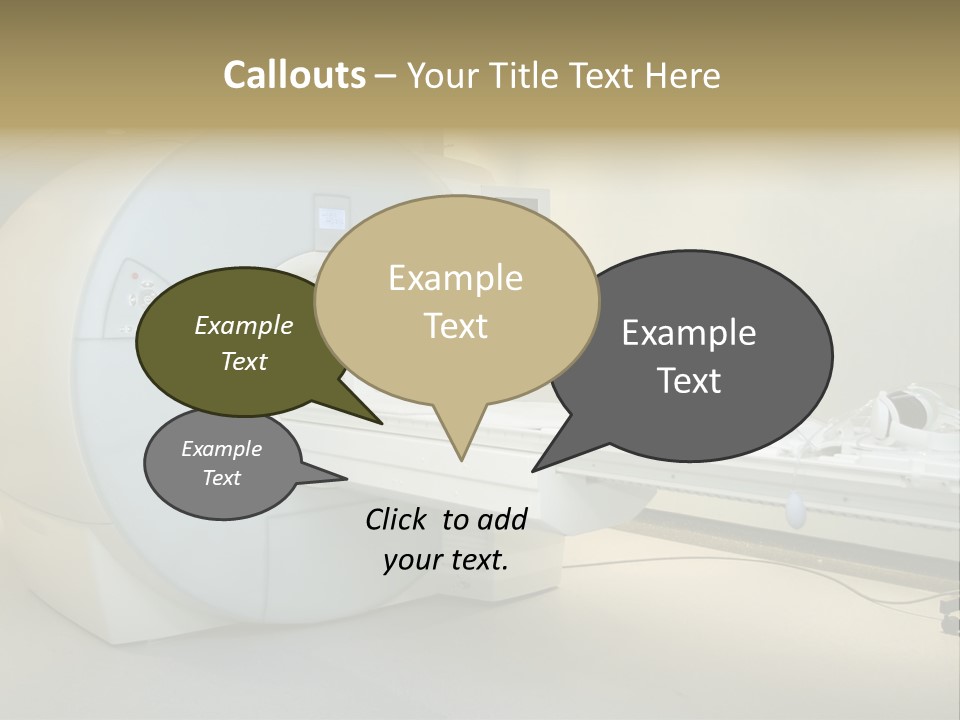 Callouts – Your Title Text Here

Example Text

Example Text

Example Text

Example Text

Click to add your text.